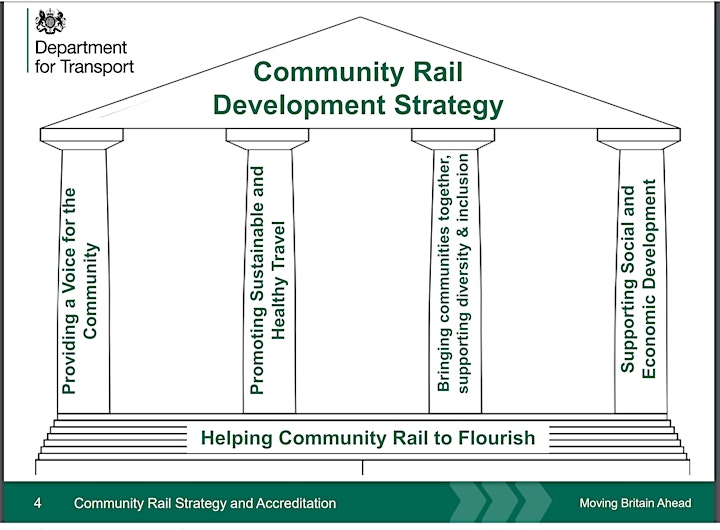 Department for Transport

Community Rail Development Strategy

Providing a Voice for the Community

Promoting Sustainable and Healthy Travel

Bringing communities together, supporting diversity & inclusion

Supporting Social and Economic Development

Helping Community Rail to Flourish

4 Community Rail Strategy and Accreditation

Moving Britain Ahead